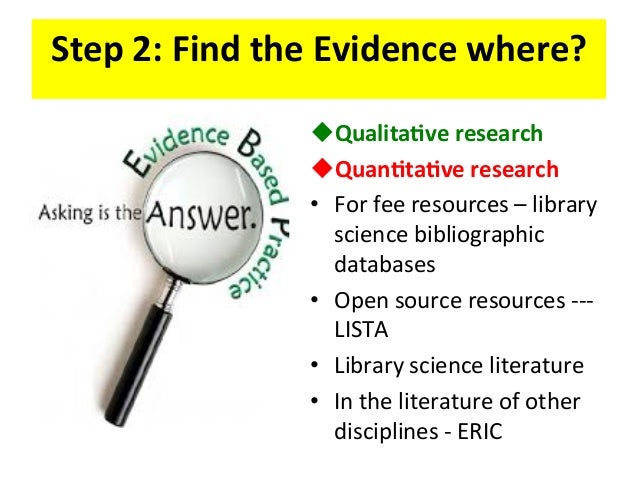 Step 2: Find the Evidence where?

Evidence Based Practice

Asking is the Answer.

◆Qualitative research
◆Quantitative research
• For fee resources – library science bibliographic databases
• Open source resources --- LISTA
• Library science literature
• In the literature of other disciplines - ERIC